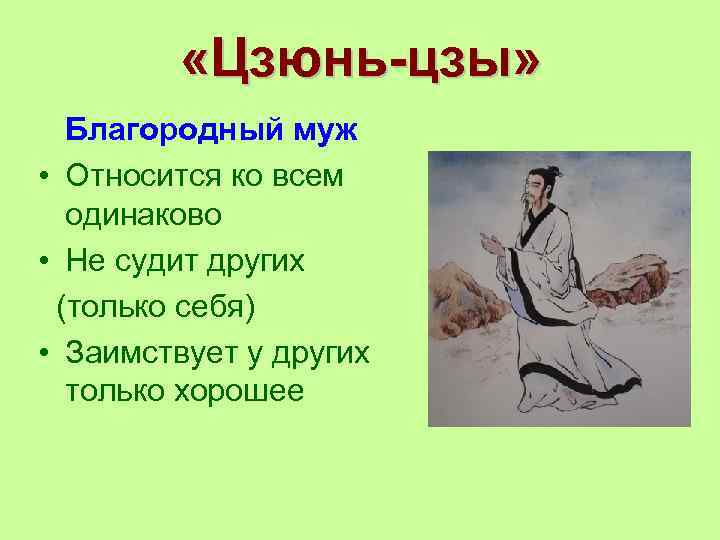 «Цзюнь-цзы»

Благородный муж

• Относится ко всем одинаково

• Не судит других

(только себя)

• Заимствует у других только хорошее